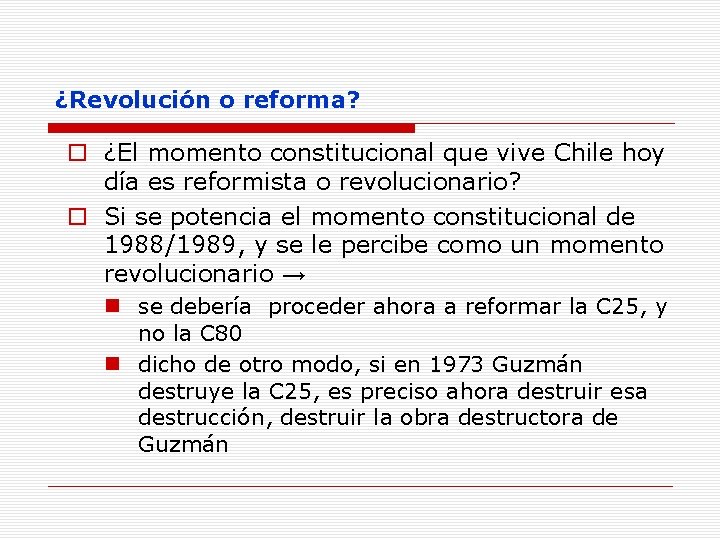 ¿Revolución o reforma?

¿El momento constitucional que vive Chile hoy día es reformista o revolucionario?

Si se potencia el momento constitucional de 1988/1989, y se le percibe como un momento revolucionario →

se debería proceder ahora a reformar la C25, y no la C80

dicho de otro modo, si en 1973 Guzmán destruye la C25, es preciso ahora destruir esa destrucción, destruir la obra destructora de Guzmán